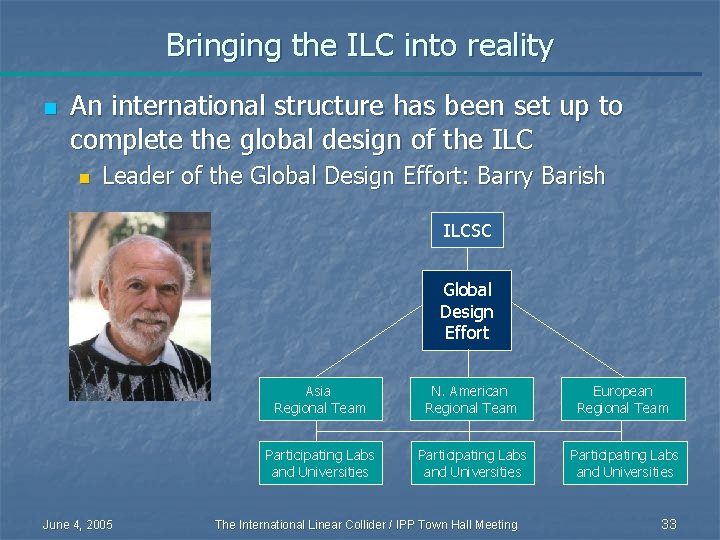 Bringing the ILC into reality

An international structure has been set up to complete the global design of the ILC

Leader of the Global Design Effort: Barry Barish

ILCSC

Global Design Effort

Asia Regional Team

N. American Regional Team

European Regional Team

Participating Labs and Universities

Participating Labs and Universities

Participating Labs and Universities

June 4, 2005

The International Linear Collider / IPP Town Hall Meeting

33